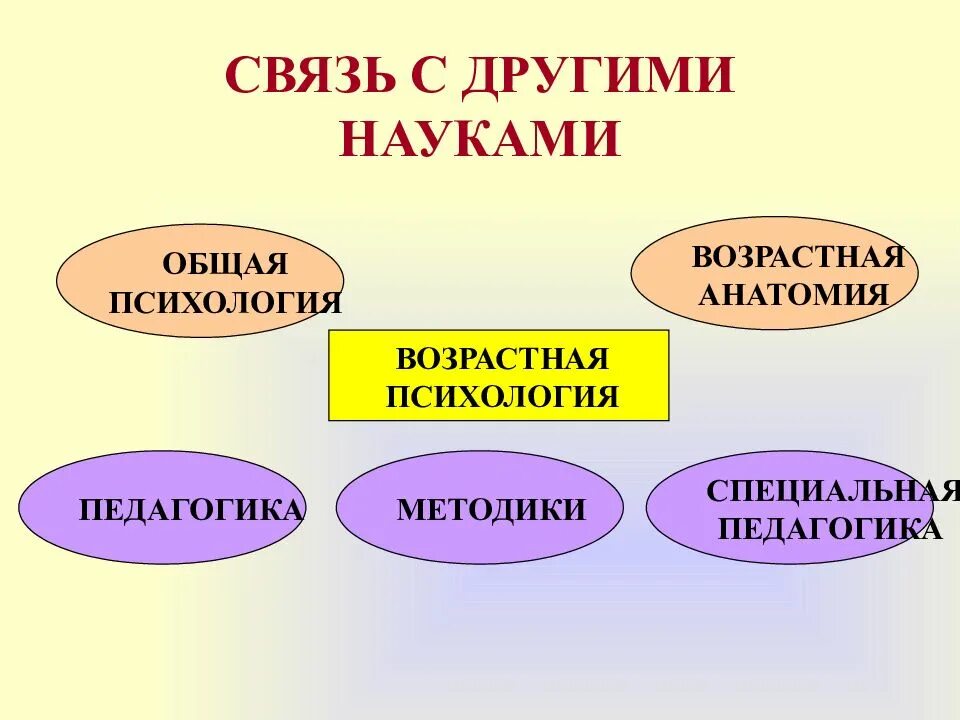 СВЯЗЬ С ДРУГИМИ НАУКАМИ

ОБЩАЯ ПСИХОЛОГИЯ

ВОЗРАСТНАЯ АНАТОМИЯ

ВОЗРАСТНАЯ ПСИХОЛОГИЯ

ПЕДАГОГИКА

МЕТОДИКИ

СПЕЦИАЛЬНАЯ ПЕДАГОГИКА